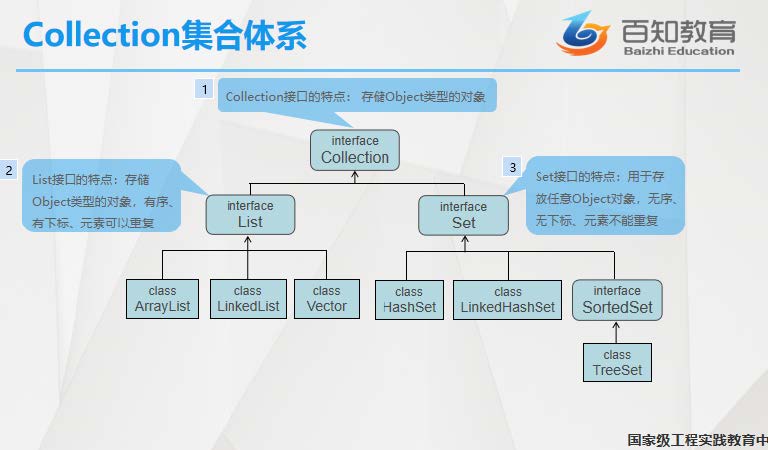 Collection集合体系

百知教育
Baizhi Education

1
Collection接口的特点： 存储Object类型的对象

interface
Collection

2
List接口的特点：存储Object类型的对象，有序、有下标、元素可以重复

interface
List

3
Set接口的特点：用于存放任意Object对象，无序、无下标、元素不能重复

interface
Set

class
ArrayList

class
LinkedList

class
Vector

class
HashSet

class
LinkedHashSet

interface
SortedSet

class
TreeSet

国家级工程实践教育中